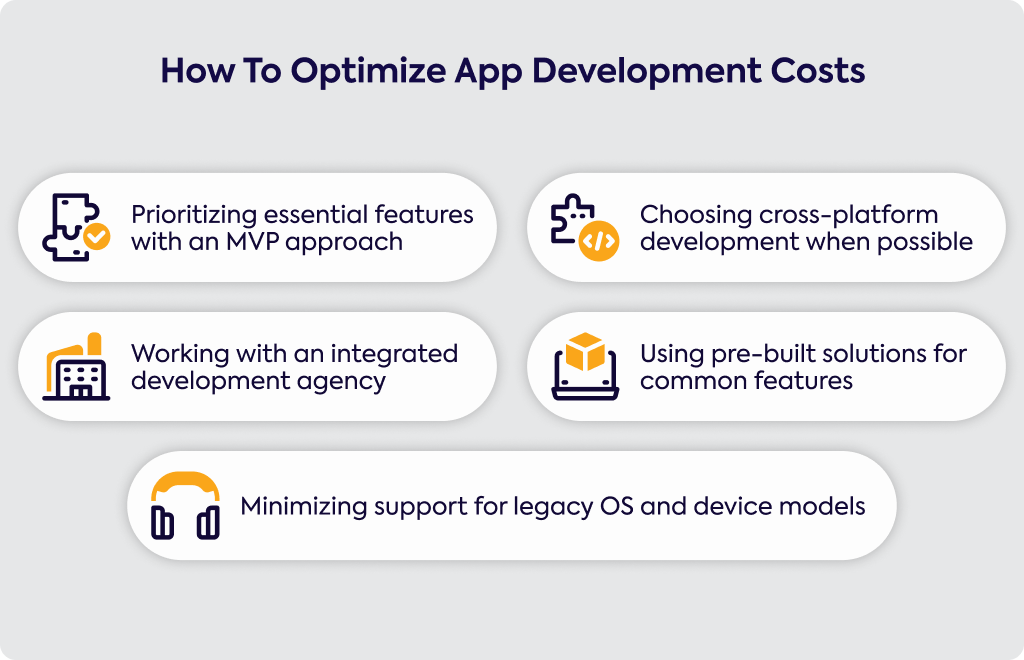 How To Optimize App Development Costs

Prioritizing essential features with an MVP approach

Choosing cross-platform development when possible

Working with an integrated development agency

Using pre-built solutions for common features

Minimizing support for legacy OS and device models